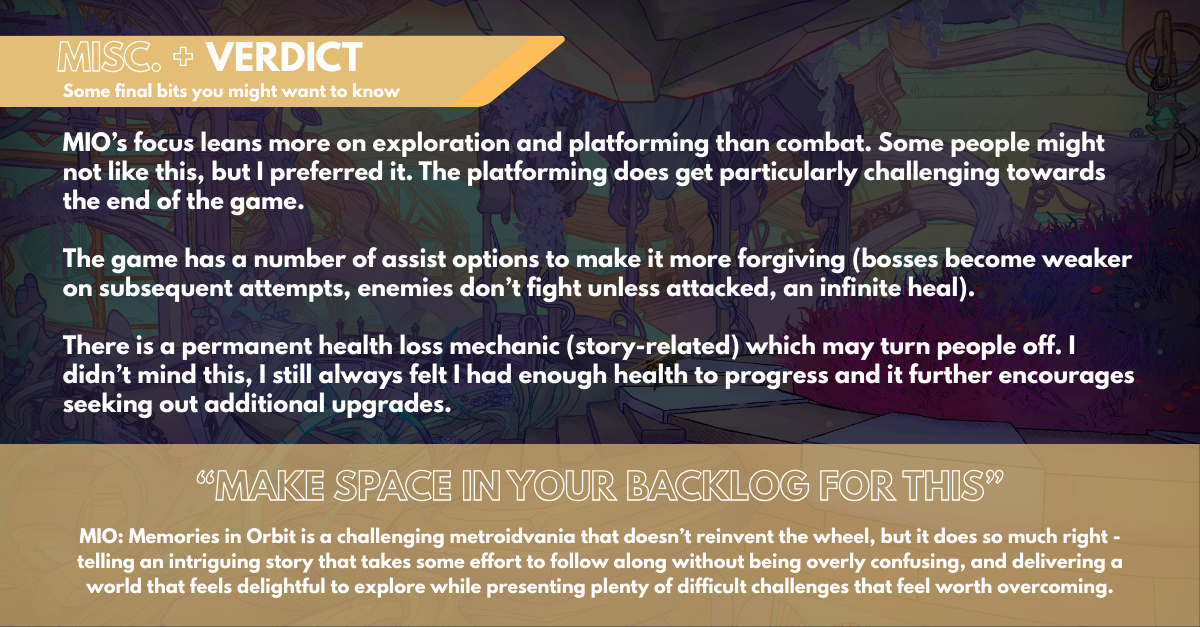 MISC. + VERDICT
Some final bits you might want to know

MIO's focus leans more on exploration and platforming than combat. Some people might not like this, but I preferred it. The platforming does get particularly challenging towards the end of the game.

The game has a number of assist options to make it more forgiving (bosses become weaker on subsequent attempts, enemies don't fight unless attacked, an infinite heal).

There is a permanent health loss mechanic (story-related) which may turn people off. I didn't mind this, I still always felt I had enough health to progress and it further encourages seeking out additional upgrades.

"MAKE SPACE IN YOUR BACKLOG FOR THIS"

MIO: Memories in Orbit is a challenging metroidvania that doesn't reinvent the wheel, but it does so much right - telling an intriguing story that takes some effort to follow along without being overly confusing, and delivering a world that feels delightful to explore while presenting plenty of difficult challenges that feel worth overcoming.